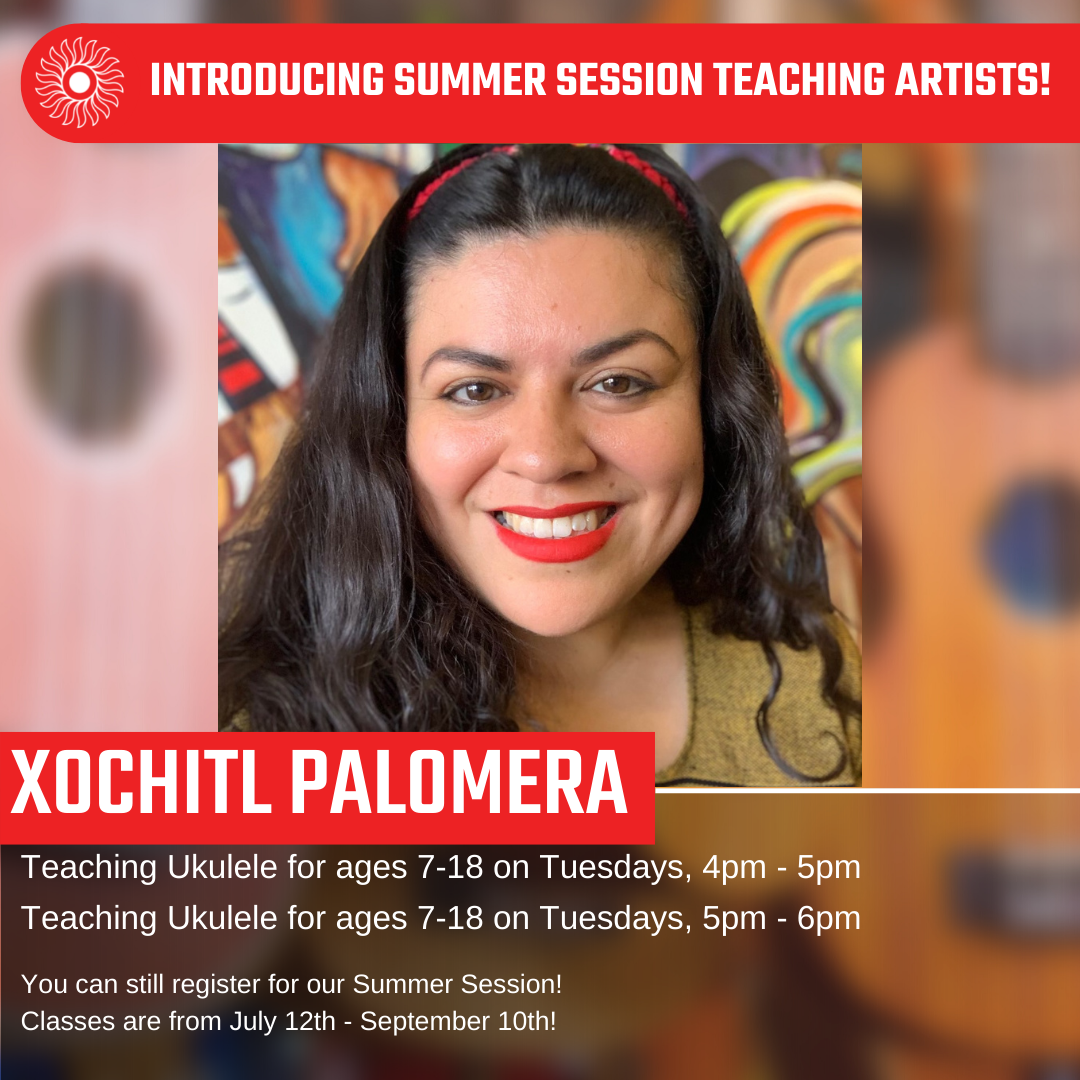 INTRODUCING SUMMER SESSION TEACHING ARTISTS!

XOCHITL PALOMERA

Teaching Ukulele for ages 7-18 on Tuesdays, 4pm - 5pm
Teaching Ukulele for ages 7-18 on Tuesdays, 5pm - 6pm

You can still register for our Summer Session!
Classes are from July 12th - September 10th!